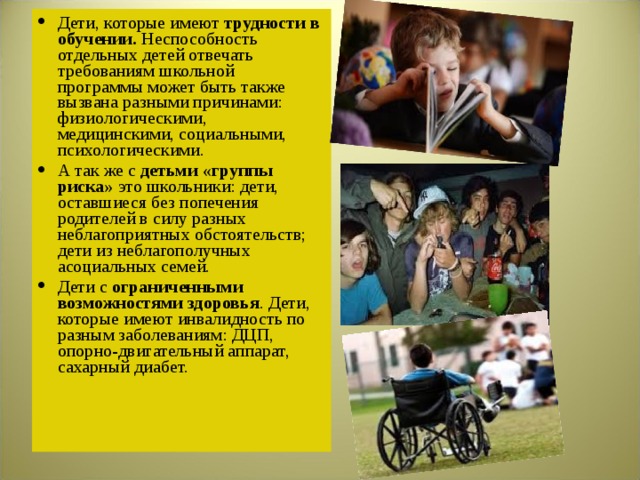 • Дети, которые имеют трудности в обучении. Неспособность отдельных детей отвечать требованиям школьной программы может быть также вызвана разными причинами: физиологическими, медицинскими, социальными, психологическими.

• А так же с детьми «группы риска» это школьники: дети, оставшиеся без попечения родителей в силу разных неблагоприятных обстоятельств; дети из неблагополучных асоциальных семей.

• Дети с ограниченными возможностями здоровья. Дети, которые имеют инвалидность по разным заболеваниям: ДЦП, опорно-двигательный аппарат, сахарный диабет.